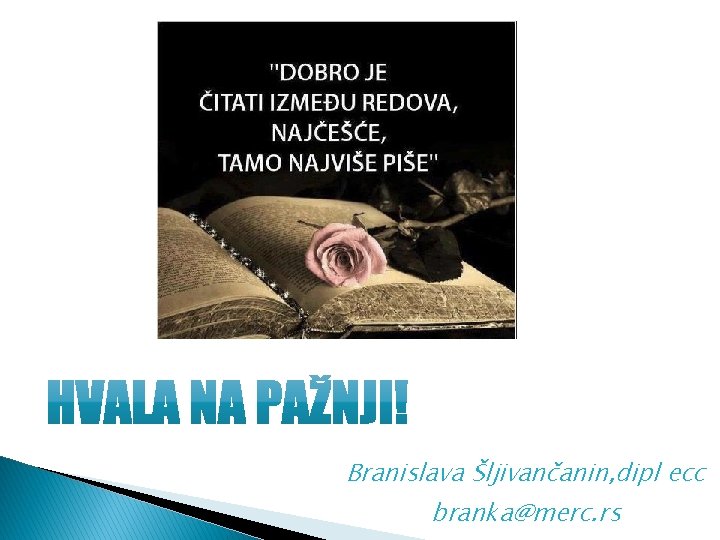 "DOBRO JE
ČITATI IZMEĐU REDOVA,
NAJČEŠĆE,
TAMO NAJVIŠE PIŠE"

HVALA NA PAŽNJI!

Branislava Šljivančanin,dipl ecc
branka@merc.rs